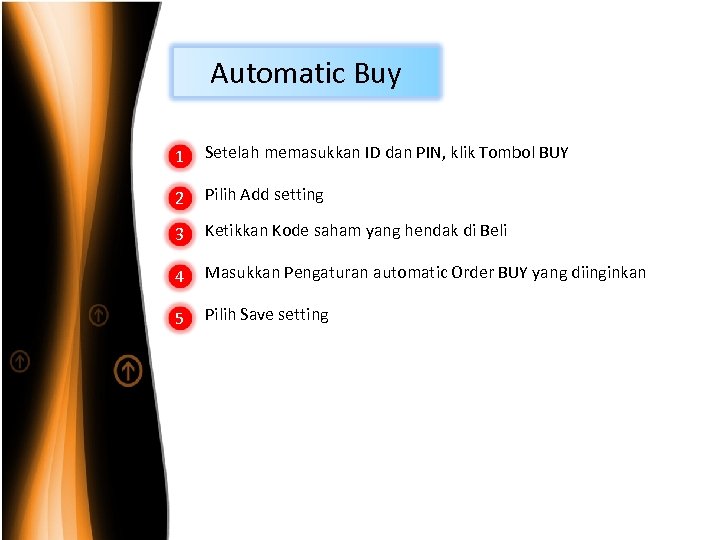 Automatic Buy

1 Setelah memasukkan ID dan PIN, klik Tombol BUY

2 Pilih Add setting

3 Ketikkan Kode saham yang hendak di Beli

4 Masukkan Pengaturan automatic Order BUY yang diinginkan

5 Pilih Save setting